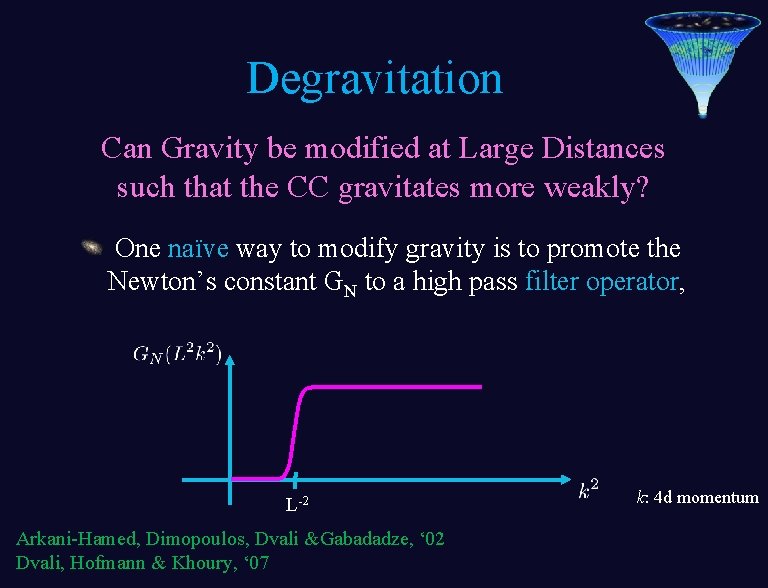 Degravitation

Can Gravity be modified at Large Distances such that the CC gravitates more weakly?

One naïve way to modify gravity is to promote the Newton's constant $G_N$ to a high pass filter operator,

$G_N(L^2k^2)$

$L^{-2}$

$k^2$

$k$: 4d momentum

Arkani-Hamed, Dimopoulos, Dvali &Gabadadze, '02
Dvali, Hofmann & Khoury, '07